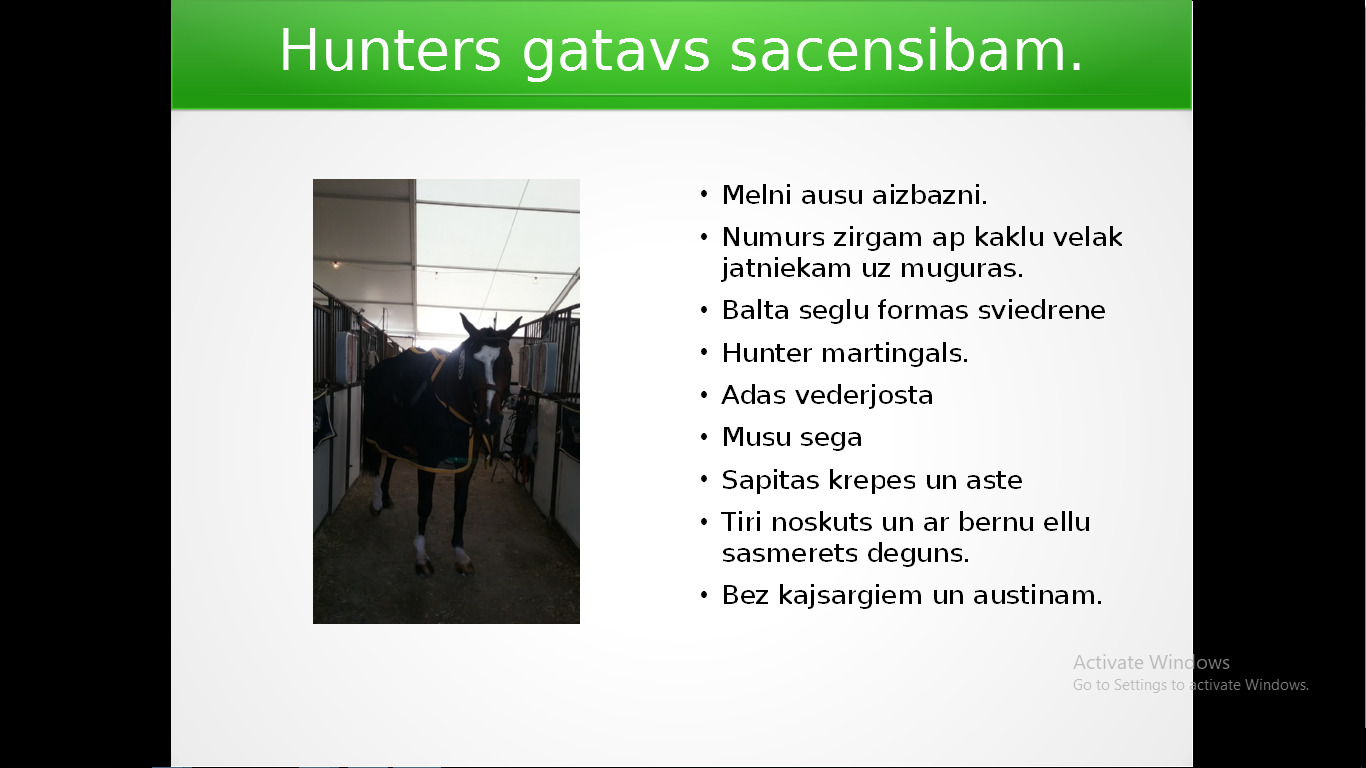 Hunters gatavs sacensibam.

• Melni ausu aizbazni.
• Numurs zirgam ap kaklu velak jatniekam uz muguras.
• Balta seglu formas sviedrene
• Hunter martingals.
• Adas vederjosta
• Musu sega
• Sapitas krepes un aste
• Tiri noskuts un ar bernu ellu sasmerets deguns.
• Bez kajsargiem un austinam.

Activate Windows
Go to Settings to activate Windows.